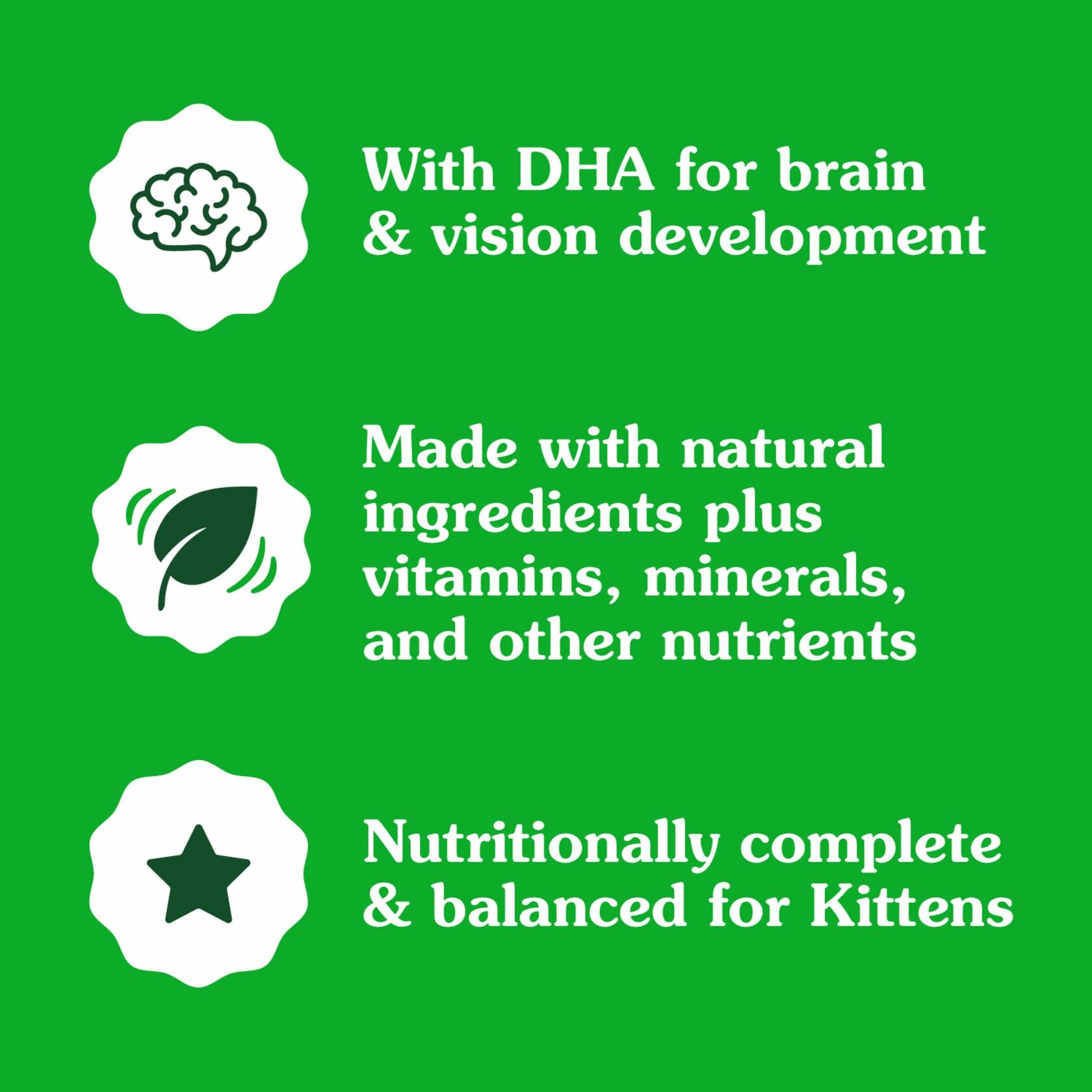 With DHA for brain & vision development

Made with natural ingredients plus vitamins, minerals, and other nutrients

Nutritionally complete & balanced for Kittens